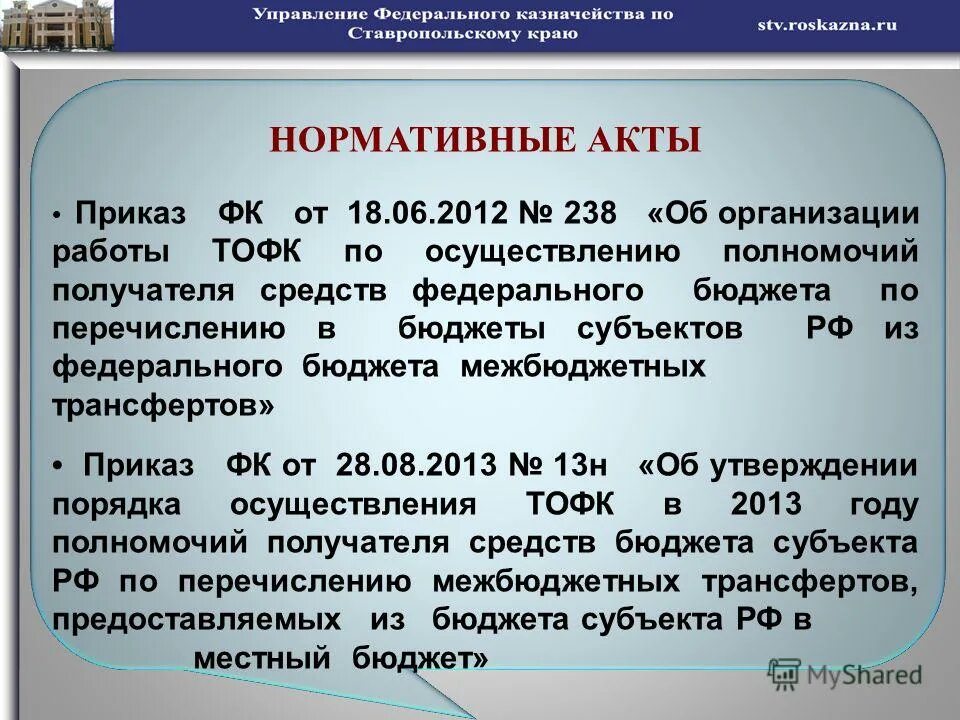 Управление Федерального казначейства по Ставропольскому краю

stv.roskazna.ru

НОРМАТИВНЫЕ АКТЫ

• Приказ ФК от 18.06.2012 № 238 «Об организации работы ТОФК по осуществлению полномочий получателя средств федерального бюджета по перечислению в бюджеты субъектов РФ из федерального бюджета межбюджетных трансфертов»

• Приказ ФК от 28.08.2013 № 13н «Об утверждении порядка осуществления ТОФК в 2013 году полномочий получателя средств бюджета субъекта РФ по перечислению межбюджетных трансфертов, предоставляемых из бюджета субъекта РФ в местный бюджет»

MyShared